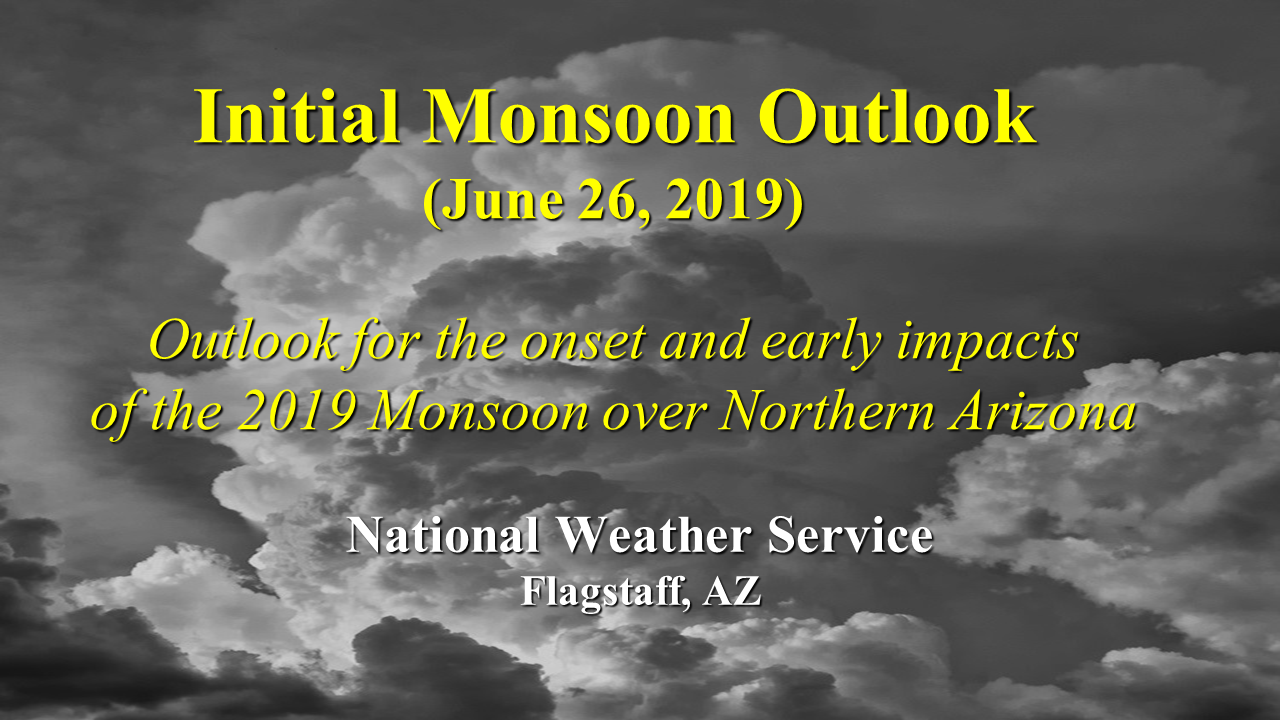 Initial Monsoon Outlook
(June 26, 2019)

Outlook for the onset and early impacts of the 2019 Monsoon over Northern Arizona

National Weather Service
Flagstaff, AZ